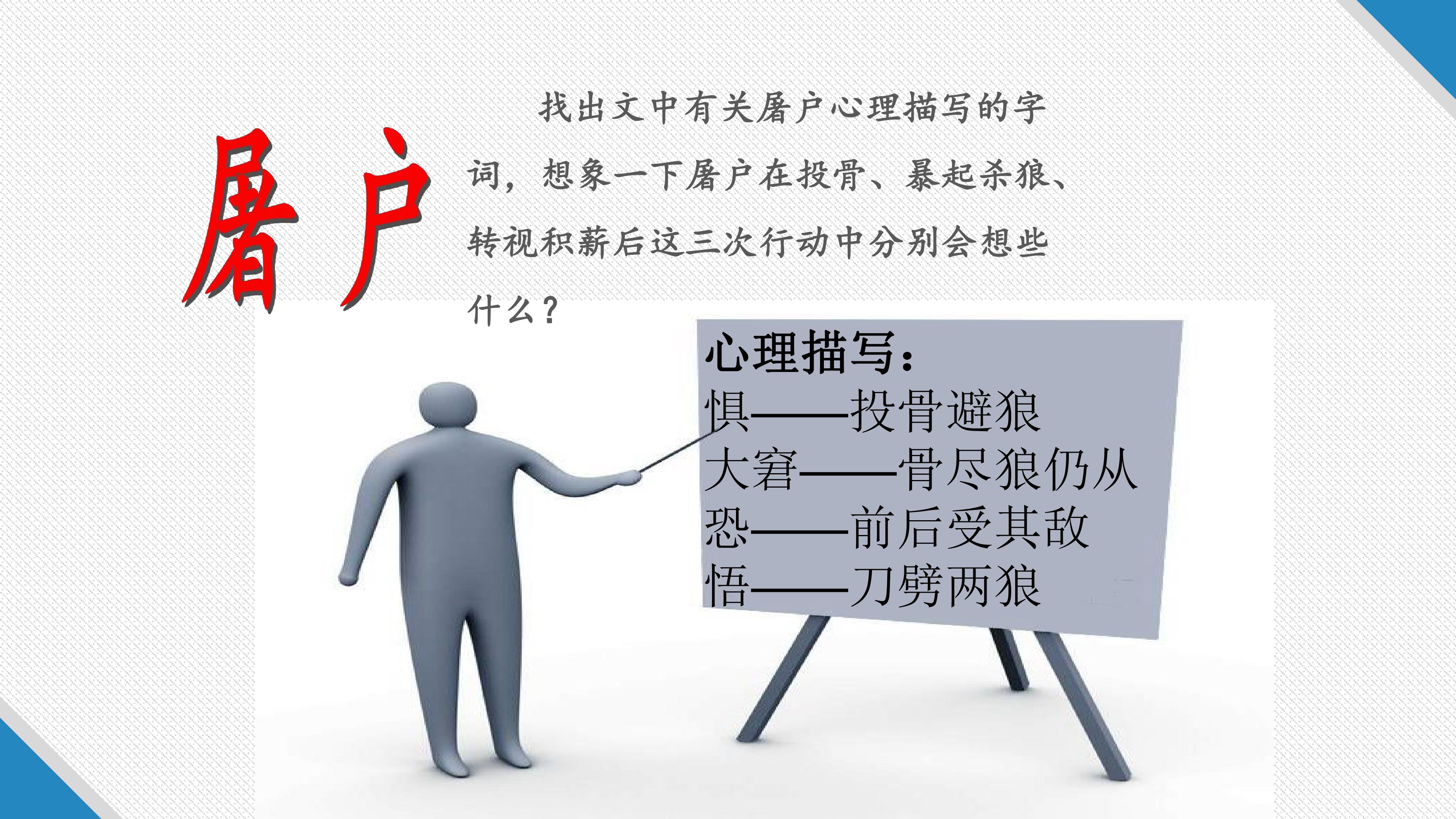 屠户

找出文中有关屠户心理描写的字词，想象一下屠户在投骨、暴起杀狼、转视积薪后这三次行动中分别会想些什么？

心理描写：
惧——投骨避狼
大窘——骨尽狼仍从
恐——前后受其敌
悟——刀劈两狼